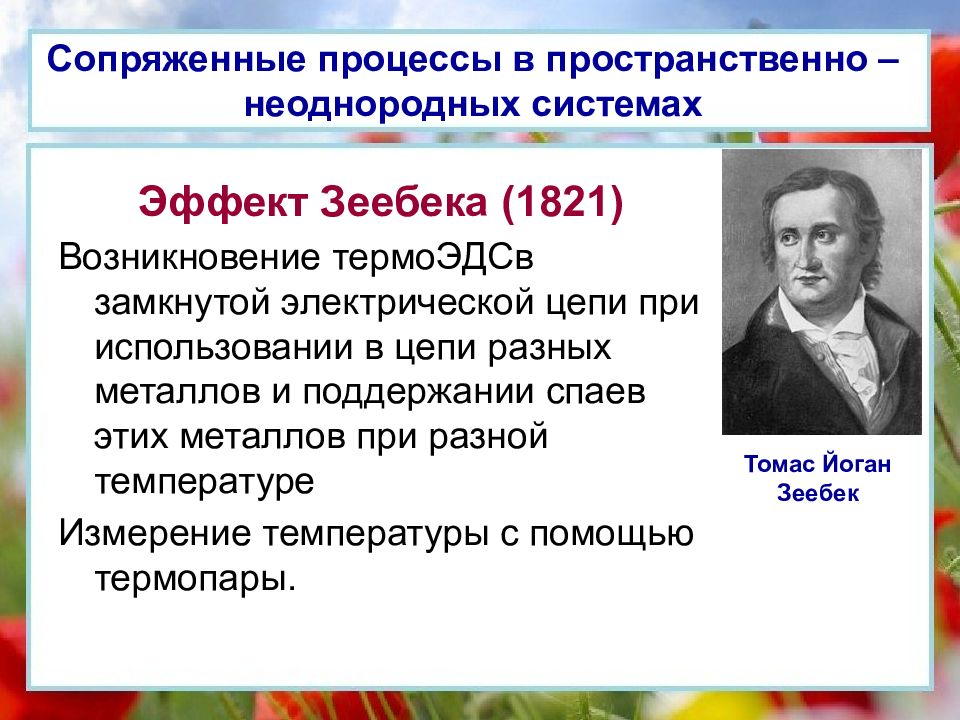 Сопряженные процессы в пространственно – неоднородных системах

Эффект Зеебека (1821)

Возникновение термоЭДСв замкнутой электрической цепи при использовании в цепи разных металлов и поддержании спаев этих металлов при разной температуре

Измерение температуры с помощью термопары.

Томас Йоган Зеебек